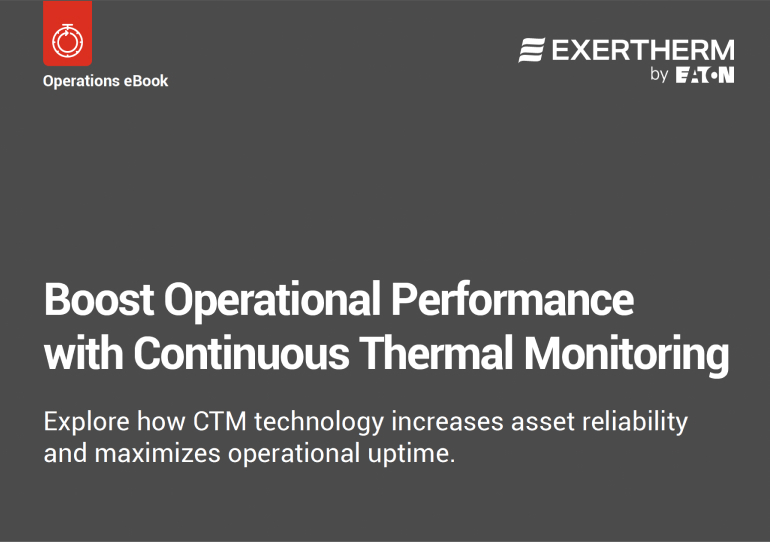 Operations eBook

EXERTHERM
by EATON

Boost Operational Performance with Continuous Thermal Monitoring

Explore how CTM technology increases asset reliability and maximizes operational uptime.